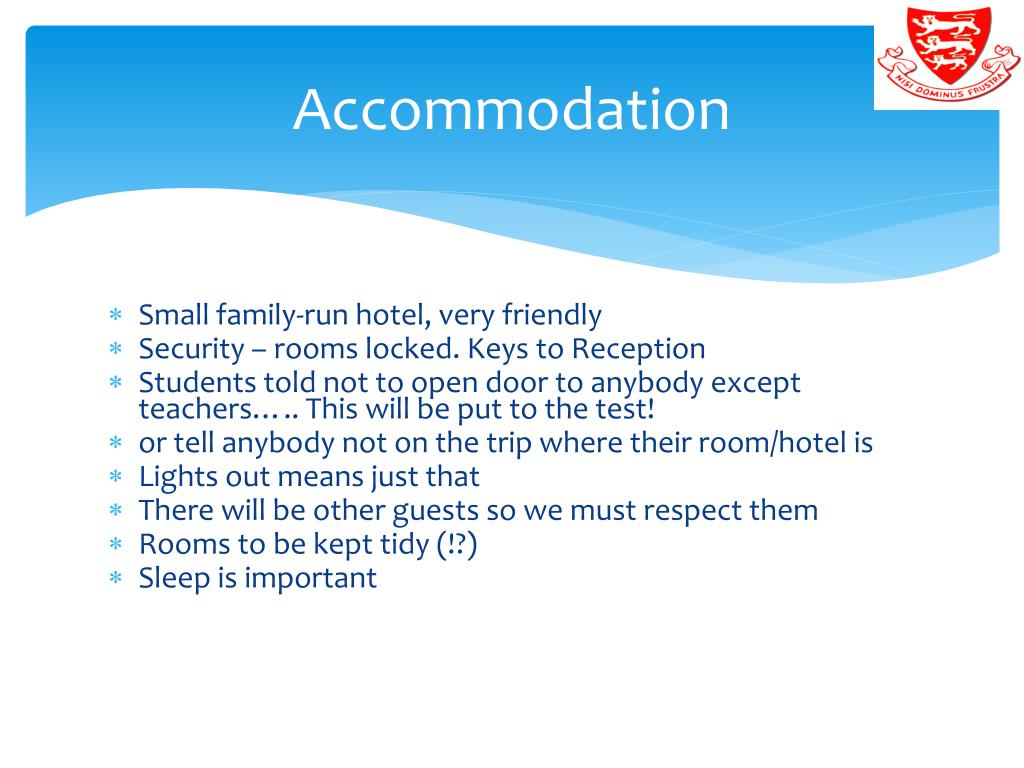 NISI DOMINUS FRUSTRA

Accommodation

∗ Small family-run hotel, very friendly
∗ Security – rooms locked. Keys to Reception
∗ Students told not to open door to anybody except teachers….. This will be put to the test!
∗ or tell anybody not on the trip where their room/hotel is
∗ Lights out means just that
∗ There will be other guests so we must respect them
∗ Rooms to be kept tidy (!?)
∗ Sleep is important